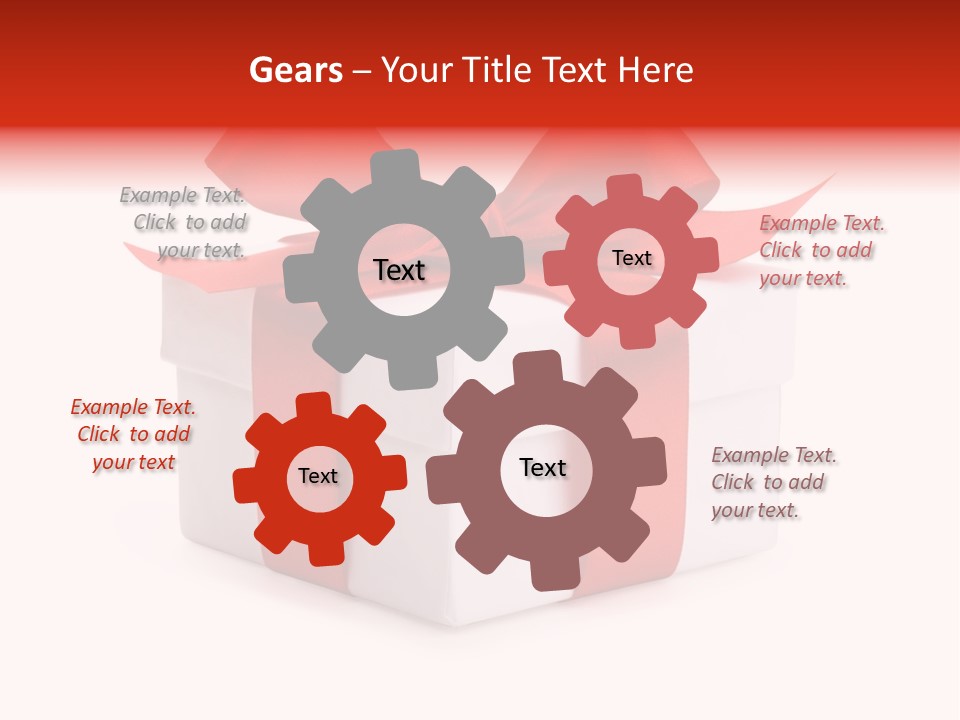 Gears – Your Title Text Here

Example Text. Click to add your text.

Text

Text

Example Text. Click to add your text.

Example Text. Click to add your text

Text

Text

Example Text. Click to add your text.